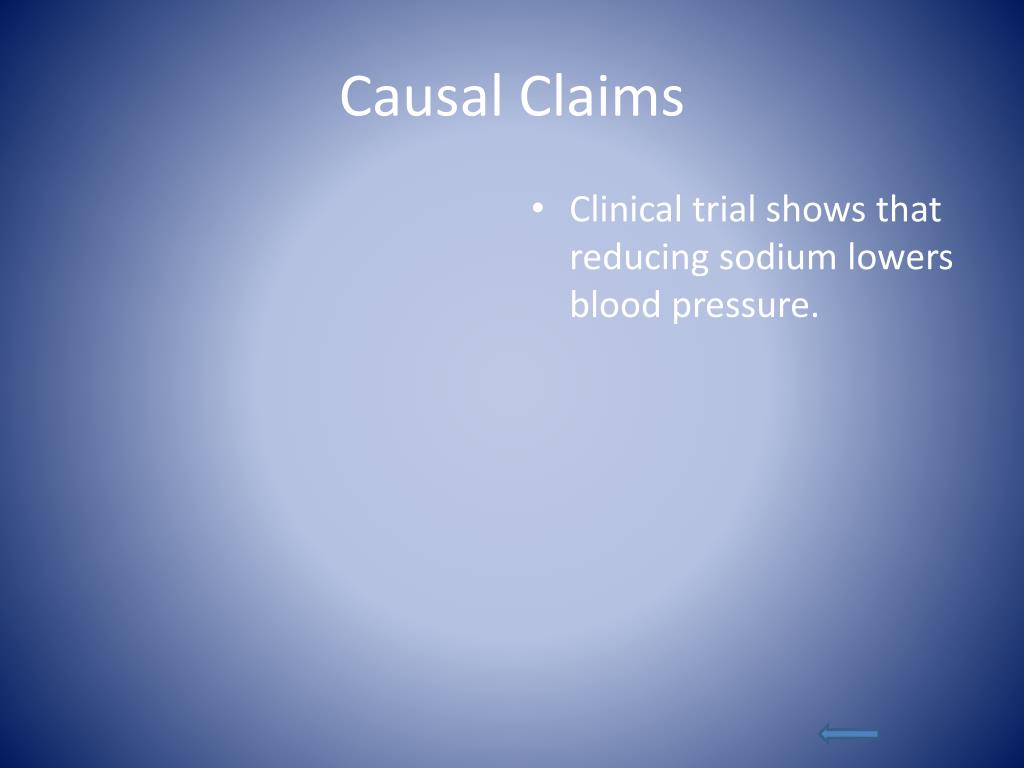 Causal Claims

• Clinical trial shows that reducing sodium lowers blood pressure.